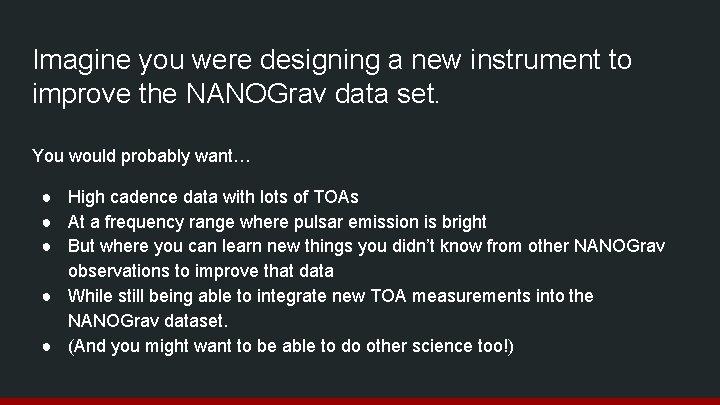 Imagine you were designing a new instrument to improve the NANOGrav data set.

You would probably want…

● High cadence data with lots of TOAs
● At a frequency range where pulsar emission is bright
● But where you can learn new things you didn't know from other NANOGrav observations to improve that data
● While still being able to integrate new TOA measurements into the NANOGrav dataset.
● (And you might want to be able to do other science too!)